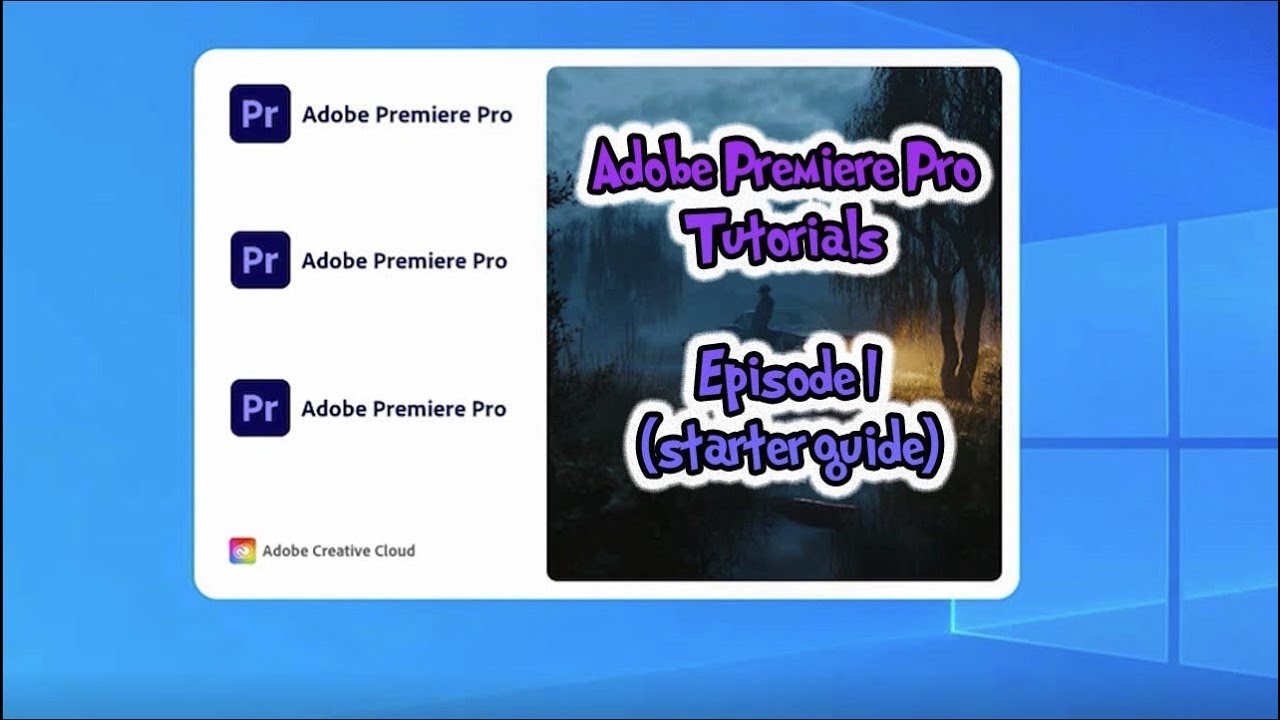 Pr Adobe Premiere Pro

Pr Adobe Premiere Pro

Pr Adobe Premiere Pro

Adobe Creative Cloud

Adobe Premiere Pro Tutorials

Episode 1 (starter guide)